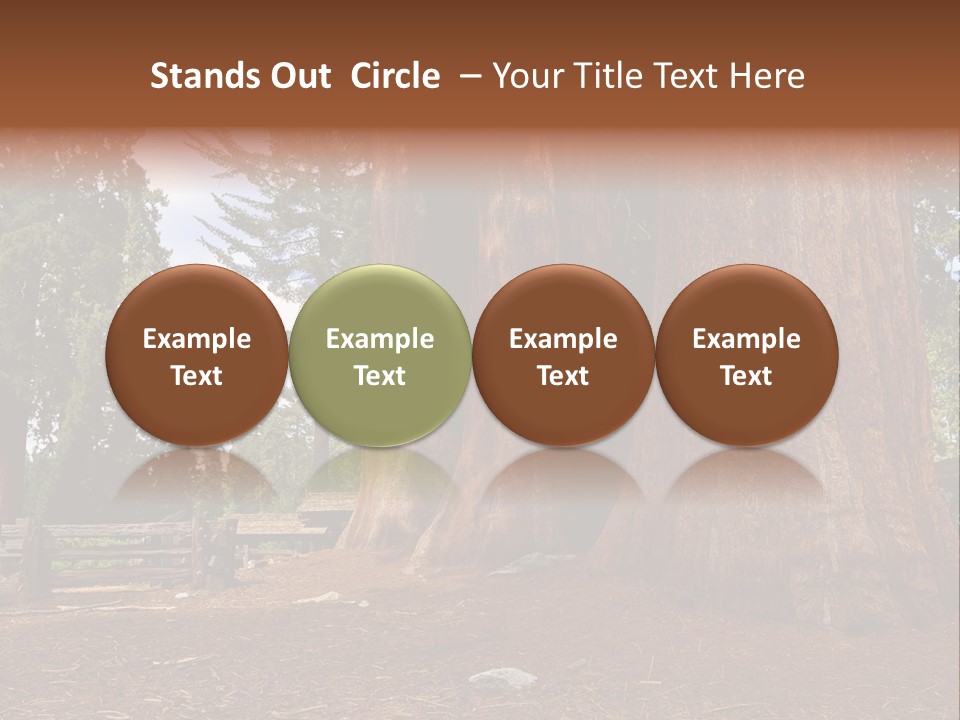 Stands Out Circle – Your Title Text Here

Example Text

Example Text

Example Text

Example Text